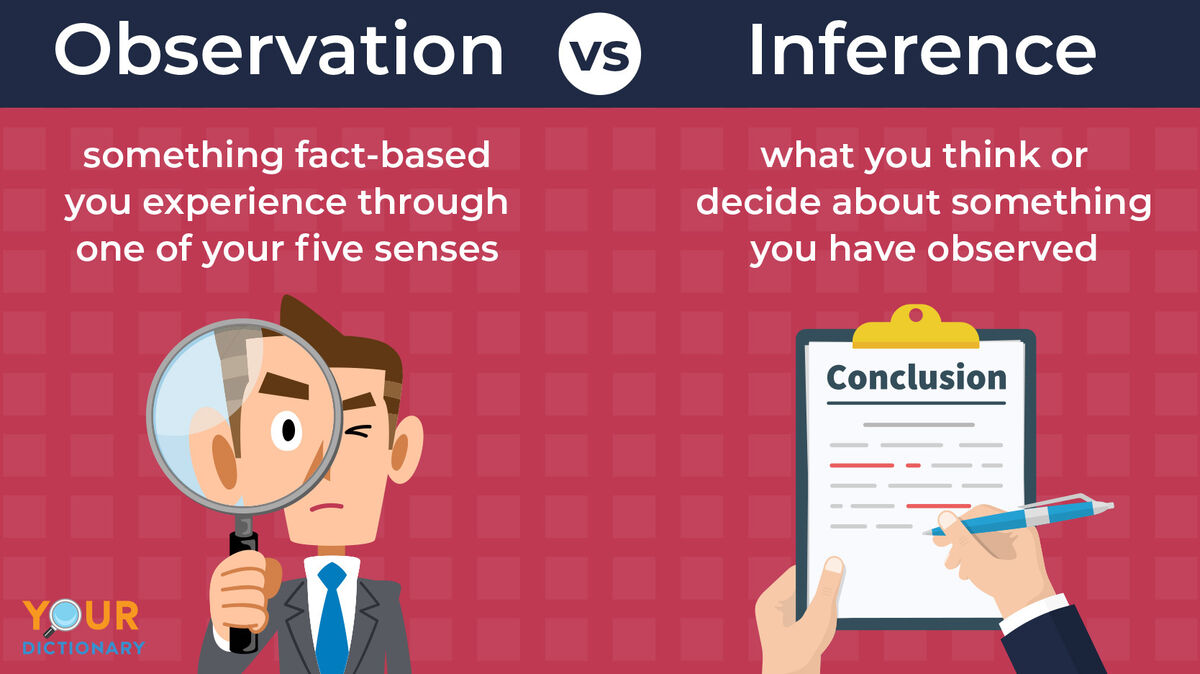 Observation vs Inference

something fact-based you experience through one of your five senses

what you think or decide about something you have observed

Conclusion

YOUR DICTIONARY